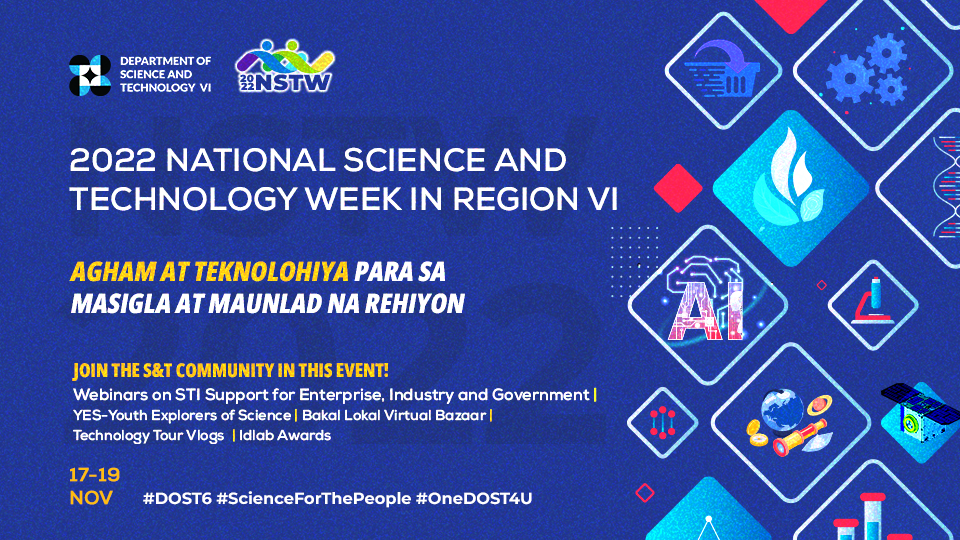 DEPARTMENT OF SCIENCE AND TECHNOLOGY VI

2022 NSTW

2022 NATIONAL SCIENCE AND TECHNOLOGY WEEK IN REGION VI

AGHAM AT TEKNOLOHIYA PARA SA MASIGLA AT MAUNLAD NA REHIYON

JOIN THE S&T COMMUNITY IN THIS EVENT!
Webinars on STI Support for Enterprise, Industry and Government | YES-Youth Explorers of Science | Bakal Lokal Virtual Bazaar | Technology Tour Vlogs | Idlab Awards

17-19 NOV

#DOST6 #ScienceForThePeople #OneDOST4U

AI